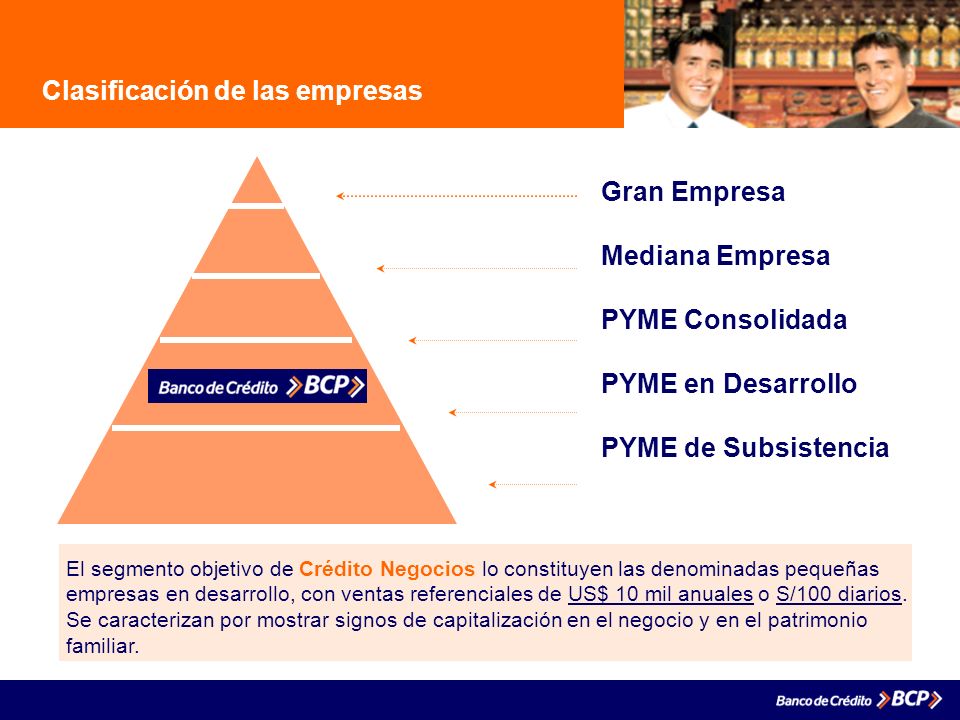 Clasificación de las empresas

Banco de Crédito BCP

Gran Empresa

Mediana Empresa

PYME Consolidada

PYME en Desarrollo

PYME de Subsistencia

El segmento objetivo de Crédito Negocios lo constituyen las denominadas pequeñas empresas en desarrollo, con ventas referenciales de US$ 10 mil anuales o S/100 diarios. Se caracterizan por mostrar signos de capitalización en el negocio y en el patrimonio familiar.

Banco de Crédito BCP